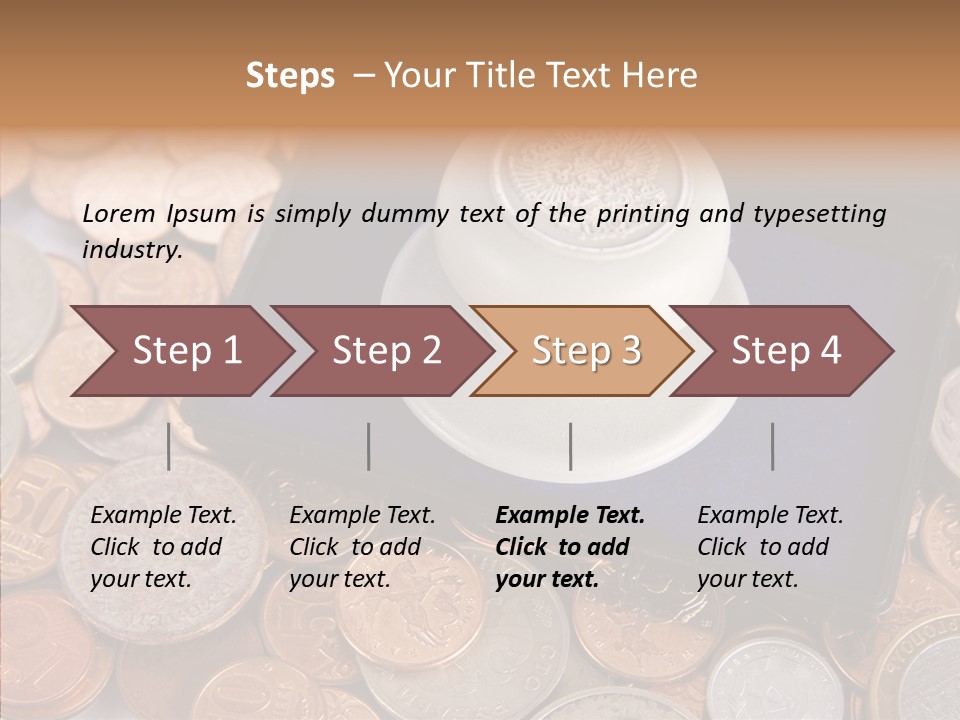 Steps – Your Title Text Here

Lorem Ipsum is simply dummy text of the printing and typesetting industry.

Step 1

Step 2

Step 3

Step 4

Example Text. Click to add your text.

Example Text. Click to add your text.

Example Text. Click to add your text.

Example Text. Click to add your text.